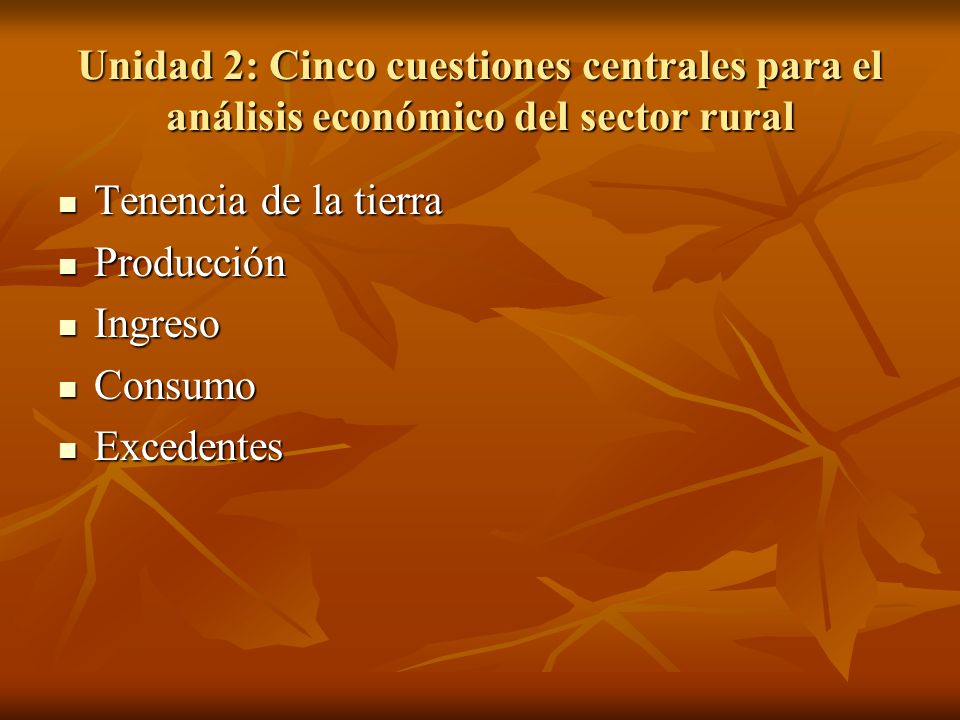 Unidad 2: Cinco cuestiones centrales para el análisis económico del sector rural

- Tenencia de la tierra
- Producción
- Ingreso
- Consumo
- Excedentes